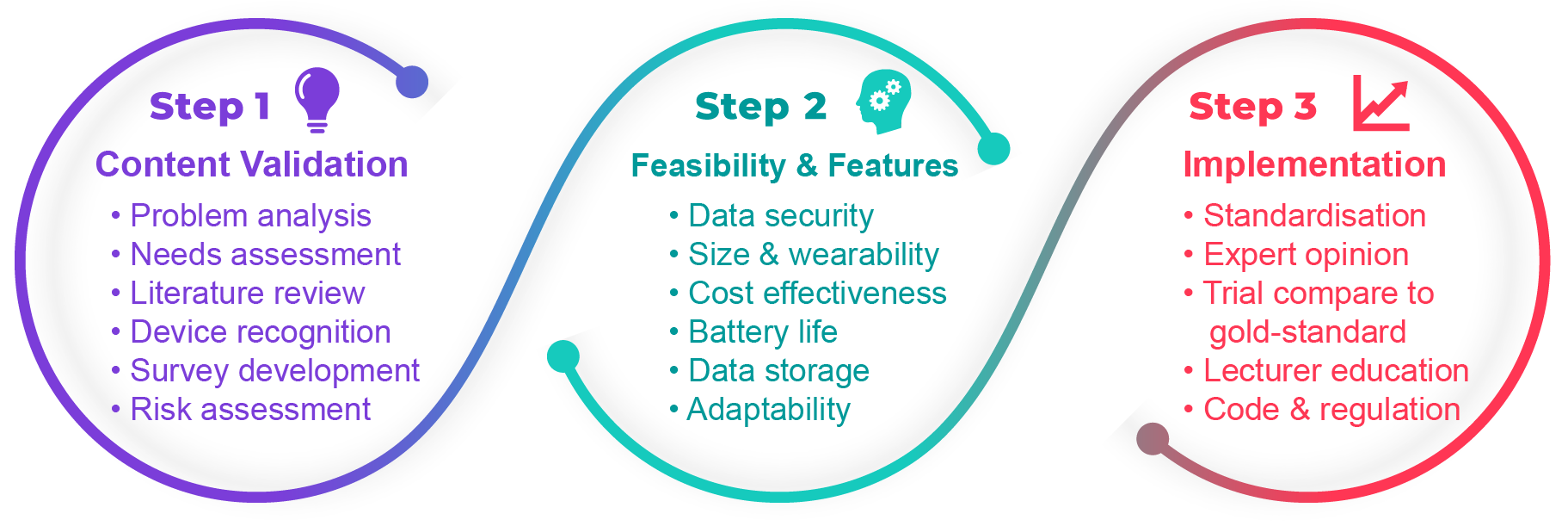 Step 1
Content Validation
• Problem analysis
• Needs assessment
• Literature review
• Device recognition
• Survey development
• Risk assessment

Step 2
Feasibility & Features
• Data security
• Size & wearability
• Cost effectiveness
• Battery life
• Data storage
• Adaptability

Step 3
Implementation
• Standardisation
• Expert opinion
• Trial compare to gold-standard
• Lecturer education
• Code & regulation